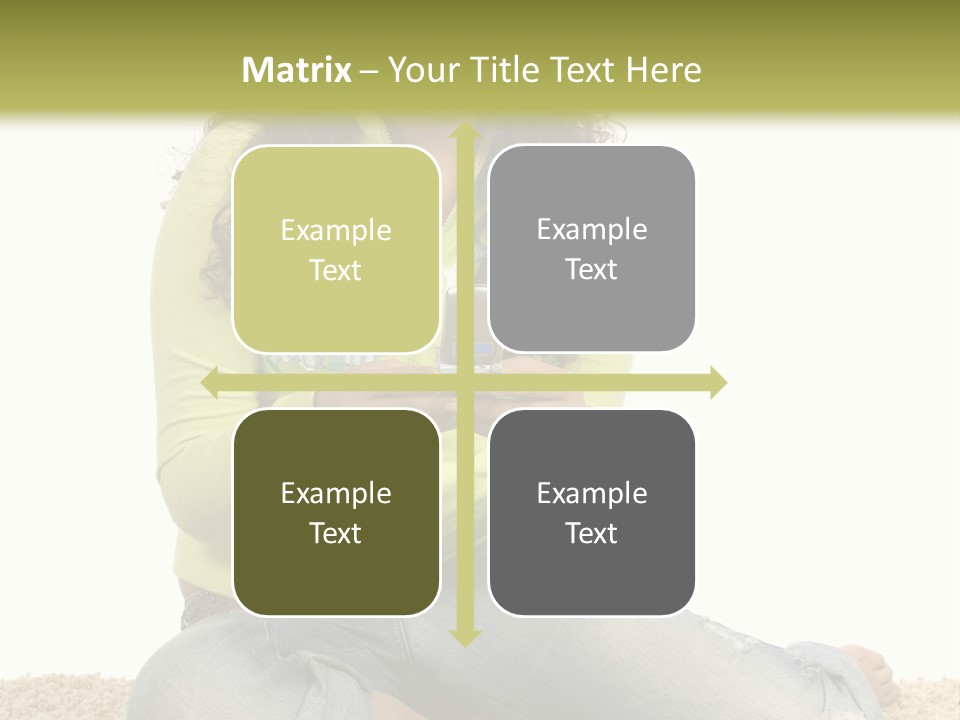 Matrix – Your Title Text Here

Example Text

Example Text

Example Text

Example Text